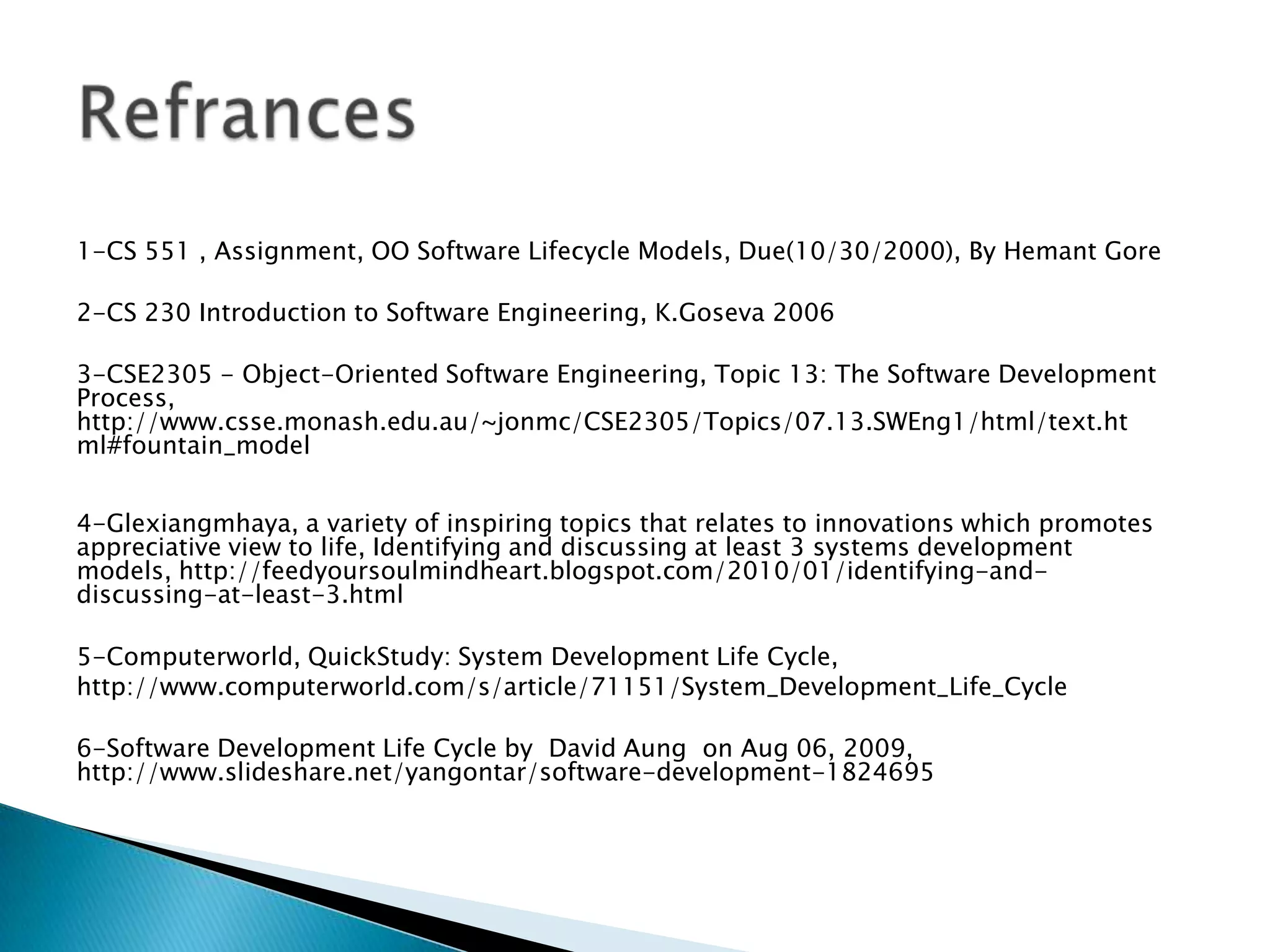 Refrances

1-CS 551 , Assignment, OO Software Lifecycle Models, Due(10/30/2000), By Hemant Gore

2-CS 230 Introduction to Software Engineering, K.Goseva 2006

3-CSE2305 - Object-Oriented Software Engineering, Topic 13: The Software Development Process, http://www.csse.monash.edu.au/~jonmc/CSE2305/Topics/07.13.SWEng1/html/text.html#fountain_model

4-Glexiangmhaya, a variety of inspiring topics that relates to innovations which promotes appreciative view to life, Identifying and discussing at least 3 systems development models, http://feedyoursoulmindheart.blogspot.com/2010/01/identifying-and-discussing-at-least-3.html

5-Computerworld, QuickStudy: System Development Life Cycle, http://www.computerworld.com/s/article/71151/System_Development_Life_Cycle

6-Software Development Life Cycle by David Aung on Aug 06, 2009, http://www.slideshare.net/yangontar/software-development-1824695